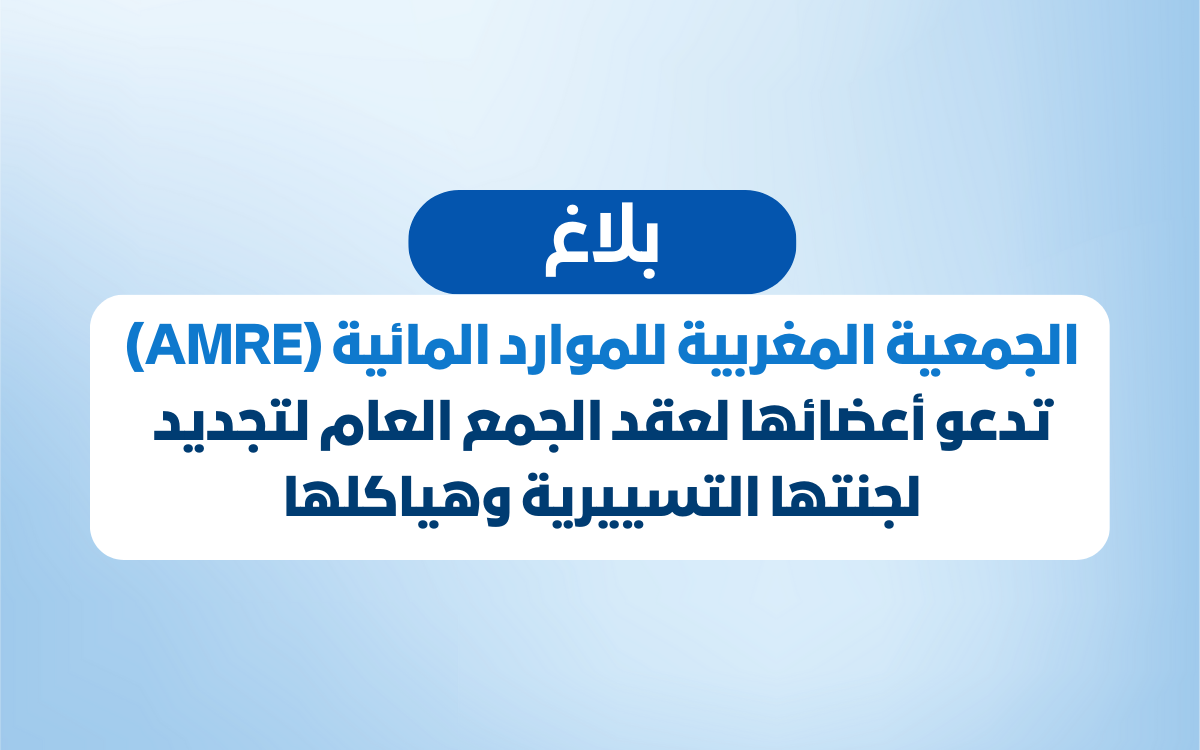 بلاغ

الجمعية المغربية للموارد المائية (AMRE) تدعو أعضائها لعقد الجمع العام لتجديد لجنتها التسييرية وهياكلها